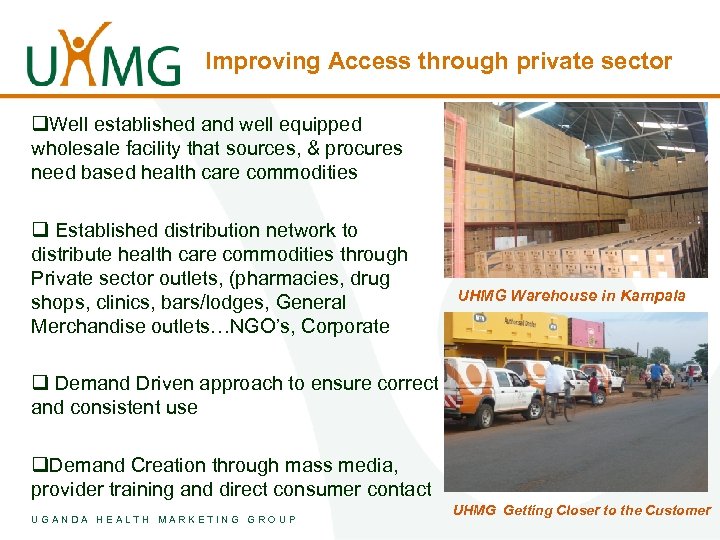 UHMG

Improving Access through private sector

❑Well established and well equipped wholesale facility that sources, & procures need based health care commodities

❑ Established distribution network to distribute health care commodities through Private sector outlets, (pharmacies, drug shops, clinics, bars/lodges, General Merchandise outlets…NGO's, Corporate

❑ Demand Driven approach to ensure correct and consistent use

❑Demand Creation through mass media, provider training and direct consumer contact

UHMG Warehouse in Kampala

UHMG Getting Closer to the Customer

UGANDA HEALTH MARKETING GROUP